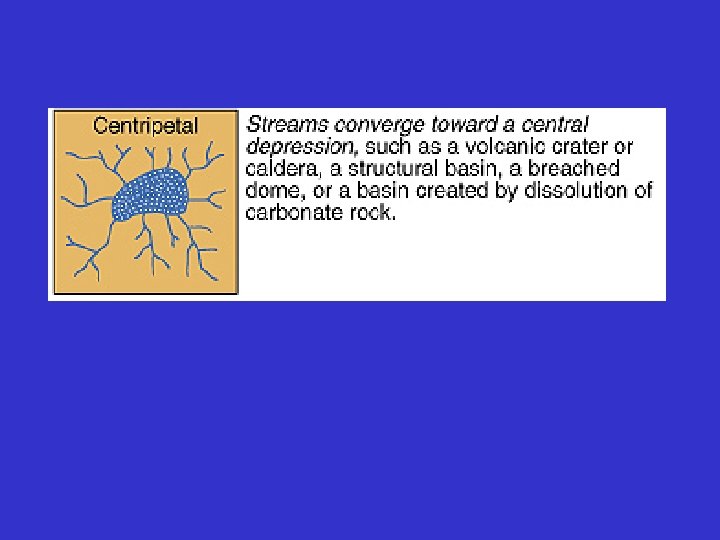 Centripetal

Streams converge toward a central depression, such as a volcanic crater or caldera, a structural basin, a breached dome, or a basin created by dissolution of carbonate rock.